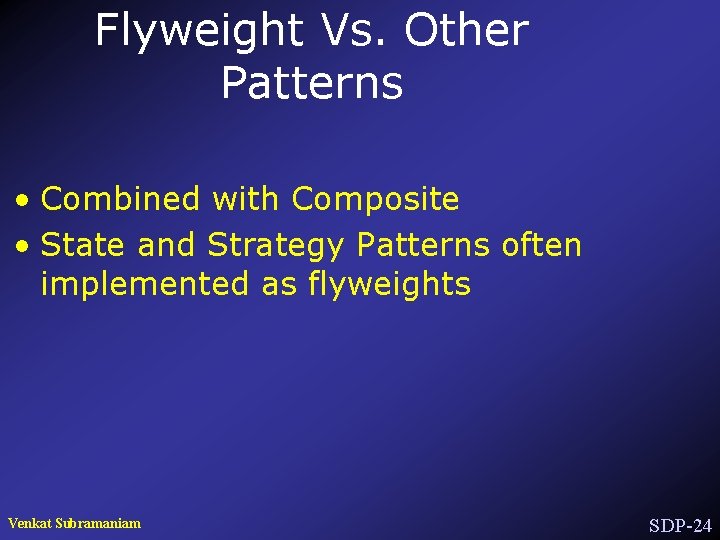 Flyweight Vs. Other Patterns

• Combined with Composite
• State and Strategy Patterns often implemented as flyweights

Venkat Subramaniam

SDP-24